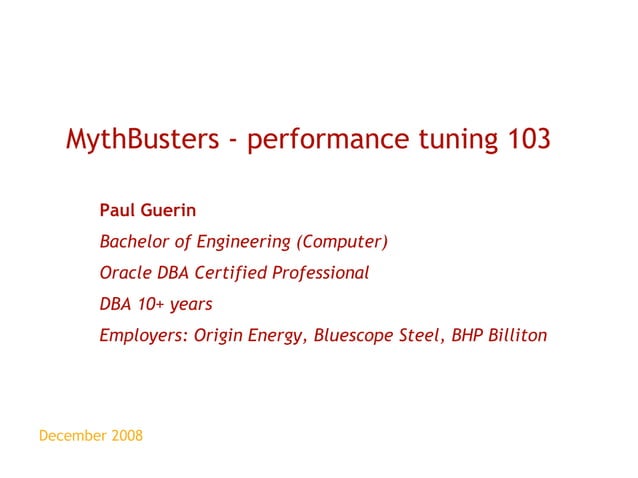 MythBusters - performance tuning 103

Paul Guerin

Bachelor of Engineering (Computer)

Oracle DBA Certified Professional

DBA 10+ years

Employers: Origin Energy, Bluescope Steel, BHP Billiton

December 2008